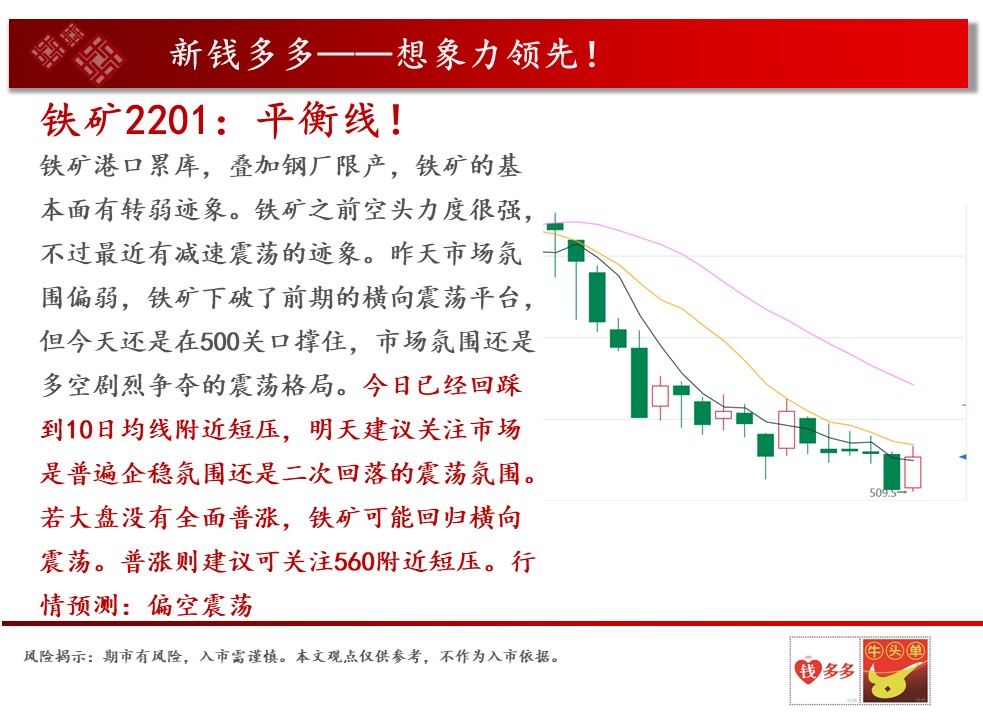 新钱多多——想象力领先！

铁矿2201：平衡线！

铁矿港口累库，叠加钢厂限产，铁矿的基本面有转弱迹象。铁矿之前空头力度很强，不过最近有减速震荡的迹象。昨天市场氛围偏弱，铁矿下破了前期的横向震荡平台，但今天还是在500关口撑住，市场氛围还是多空剧烈争夺的震荡格局。今日已经回踩到10日均线附近短压，明天建议关注市场是普遍企稳氛围还是二次回落的震荡氛围。若大盘没有全面普涨，铁矿可能回归横向震荡。普涨则建议可关注560附近短压。行情预测：偏空震荡

509.5

风险揭示：期市有风险，入市需谨慎。本文观点仅供参考，不作为入市依据。

钱多多

牛头单